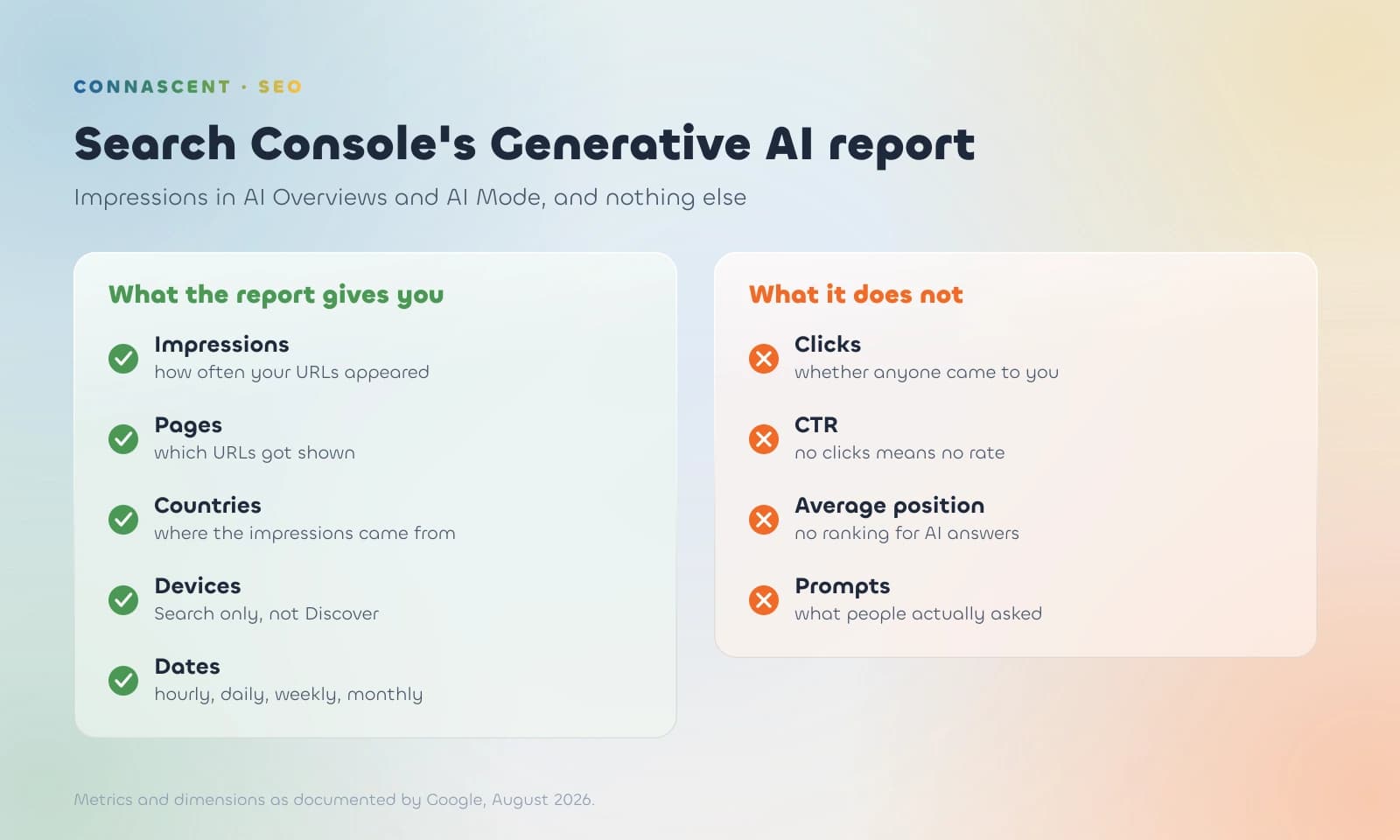 CONNASCENT · SEO

Search Console's Generative AI report

Impressions in AI Overviews and AI Mode, and nothing else

What the report gives you

Impressions
how often your URLs appeared

Pages
which URLs got shown

Countries
where the impressions came from

Devices
Search only, not Discover

Dates
hourly, daily, weekly, monthly

What it does not

Clicks
whether anyone came to you

CTR
no clicks means no rate

Average position
no ranking for AI answers

Prompts
what people actually asked

Metrics and dimensions as documented by Google, August 2026.